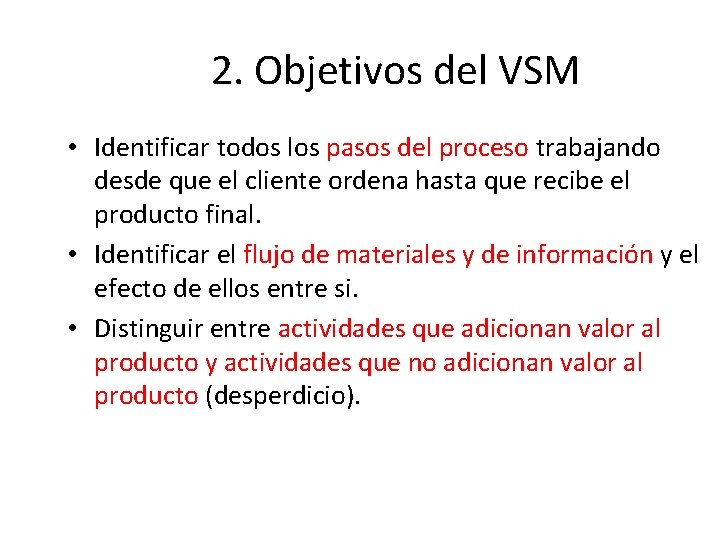 2. Objetivos del VSM

• Identificar todos los pasos del proceso trabajando desde que el cliente ordena hasta que recibe el producto final.

• Identificar el flujo de materiales y de información y el efecto de ellos entre si.

• Distinguir entre actividades que adicionan valor al producto y actividades que no adicionan valor al producto (desperdicio).